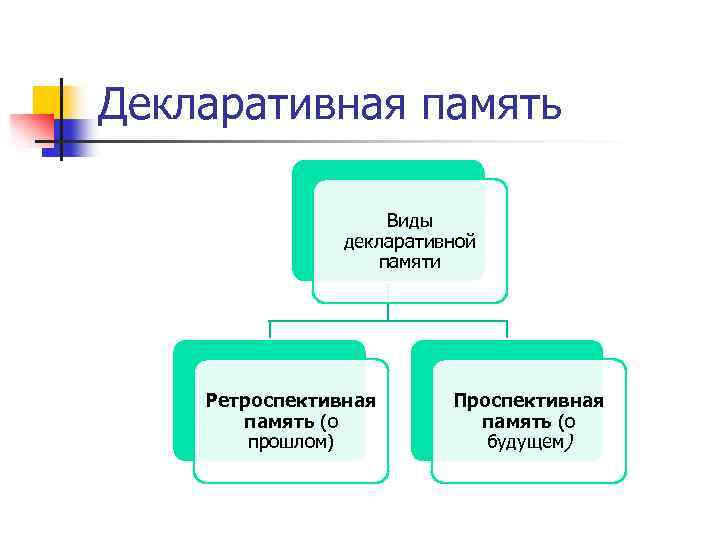 Декларативная память

Виды декларативной памяти

Ретроспективная память (о прошлом)

Проспективная память (о будущем)